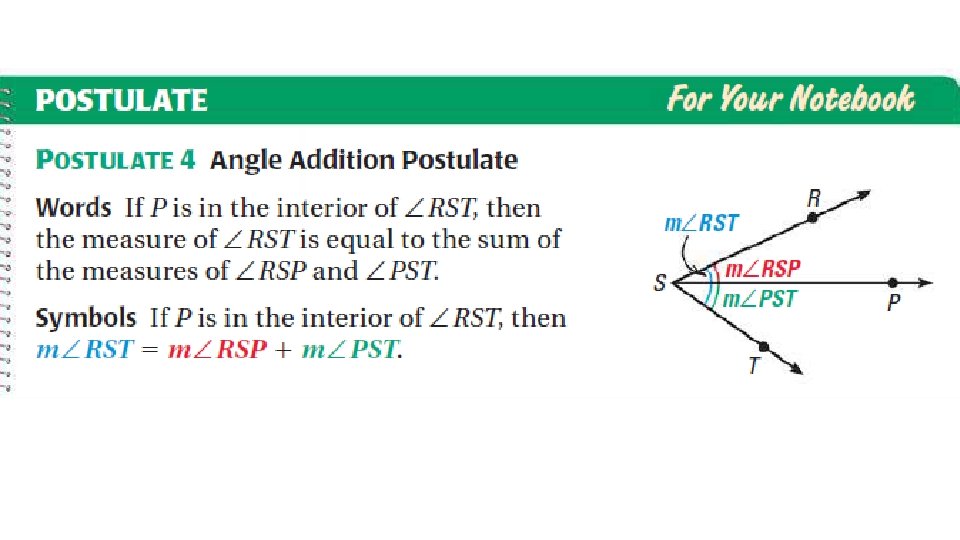 POSTULATE

For Your Notebook

POSTULATE 4 Angle Addition Postulate

Words If $P$ is in the interior of $\angle RST$, then the measure of $\angle RST$ is equal to the sum of the measures of $\angle RSP$ and $\angle PST$.

Symbols If $P$ is in the interior of $\angle RST$, then $m\angle RST = m\angle RSP + m\angle PST$.

$m\angle RST$

$R$

$S$

$m\angle RSP$

$m\angle PST$

$P$

$T$